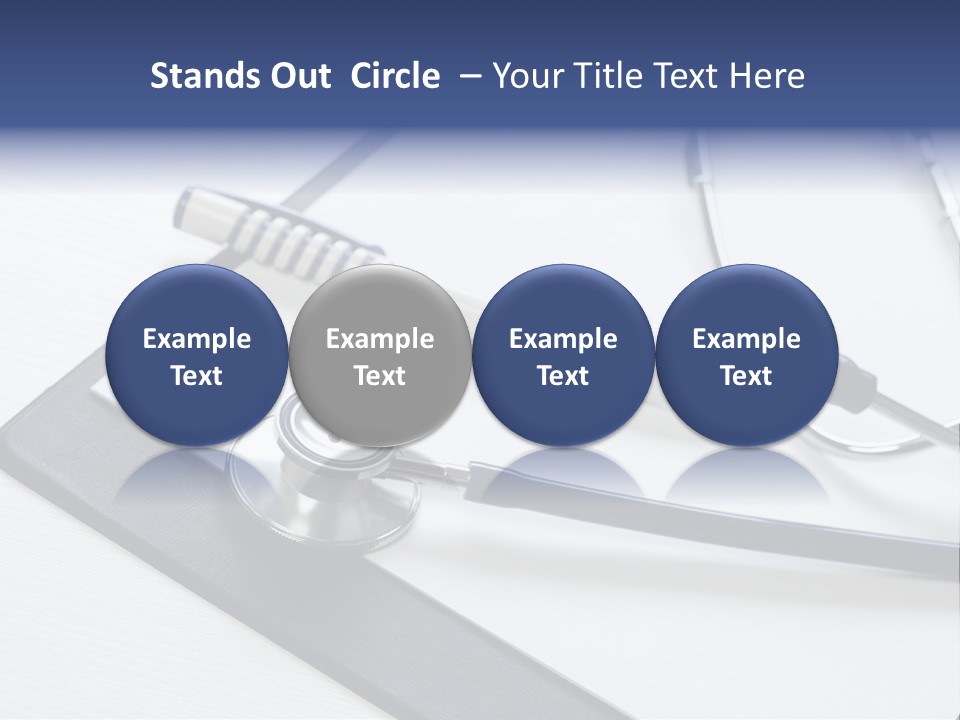 Stands Out Circle – Your Title Text Here

Example Text

Example Text

Example Text

Example Text